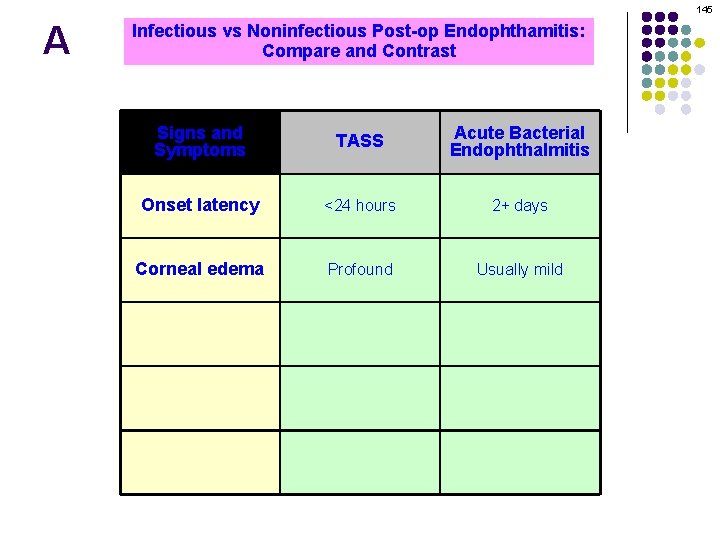 A

Infectious vs Noninfectious Post-op Endophthamitis: Compare and Contrast

145

| Signs and Symptoms | TASS | Acute Bacterial Endophthalmitis |
|---|---|---|
| Onset latency | <24 hours | 2+ days |
| Corneal edema | Profound | Usually mild |
| | | |
| | | |
| | | |